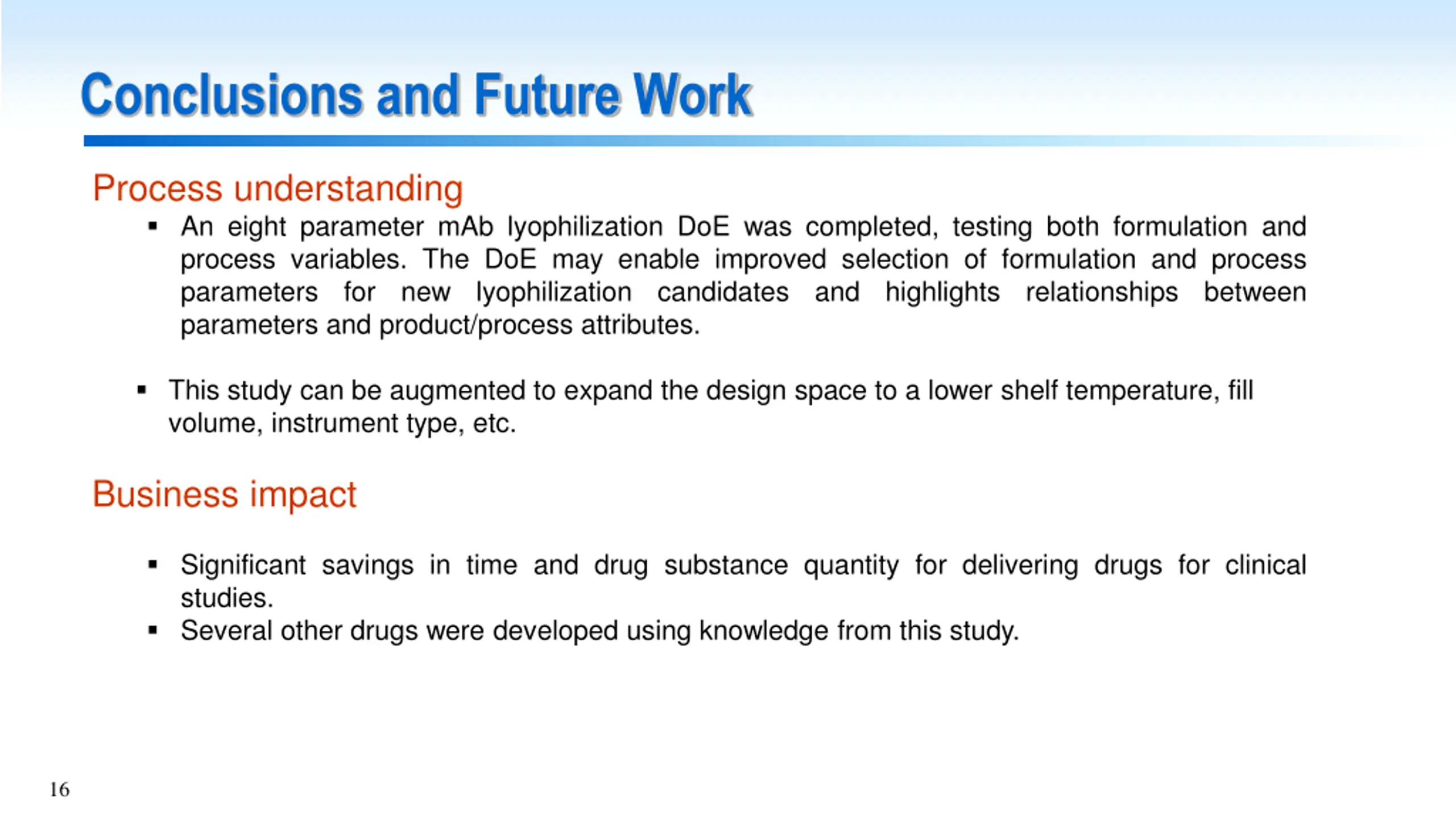 Conclusions and Future Work

Process understanding

▪ An eight parameter mAb lyophilization DoE was completed, testing both formulation and process variables. The DoE may enable improved selection of formulation and process parameters for new lyophilization candidates and highlights relationships between parameters and product/process attributes.

▪ This study can be augmented to expand the design space to a lower shelf temperature, fill volume, instrument type, etc.

Business impact

▪ Significant savings in time and drug substance quantity for delivering drugs for clinical studies.
▪ Several other drugs were developed using knowledge from this study.

16